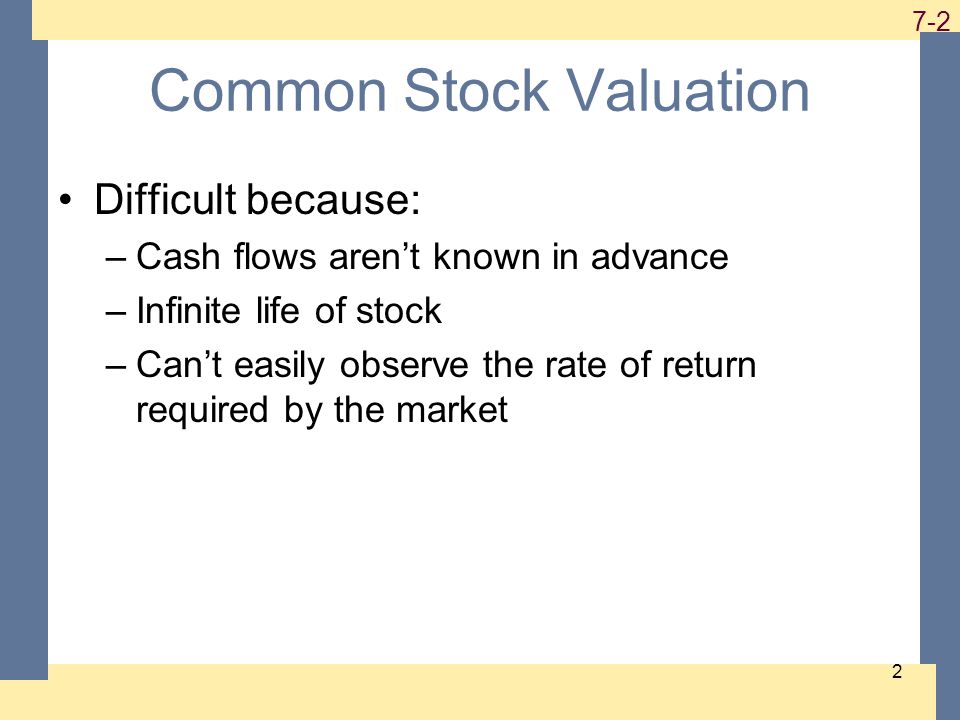 7-2

Common Stock Valuation

• Difficult because:
– Cash flows aren’t known in advance
– Infinite life of stock
– Can’t easily observe the rate of return required by the market

2